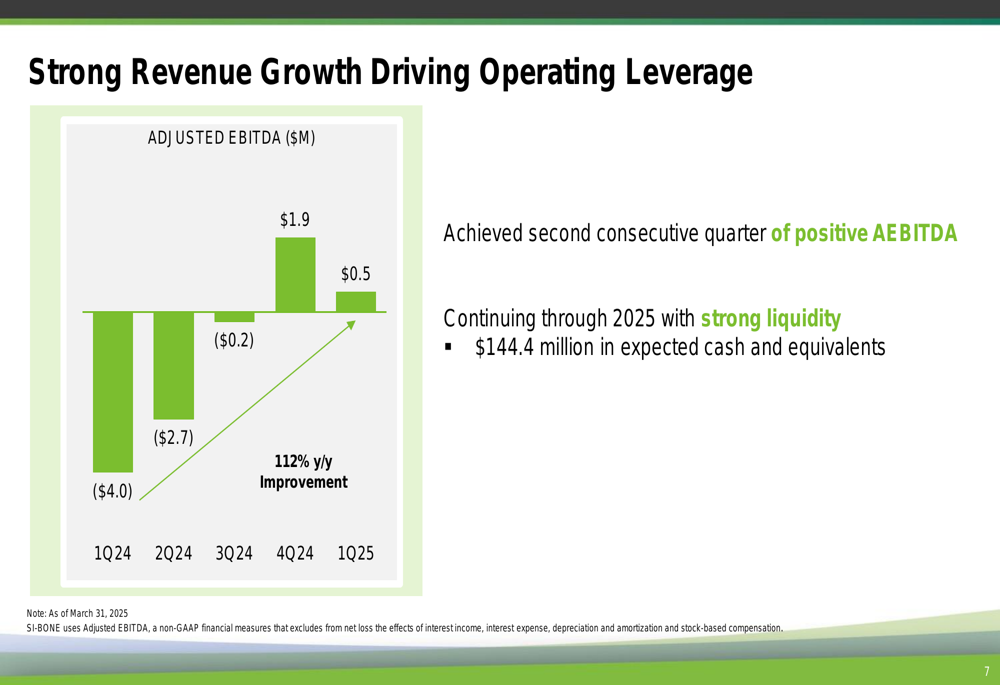 Strong Revenue Growth Driving Operating Leverage

ADJUSTED EBITDA ($M)

$1.9

$0.5

($0.2)

($2.7)

($4.0)

112% y/y Improvement

1Q24 2Q24 3Q24 4Q24 1Q25

Achieved second consecutive quarter of positive AEBITDA

Continuing through 2025 with strong liquidity

▪ $144.4 million in expected cash and equivalents

Note: As of March 31, 2025
SI-BONE uses Adjusted EBITDA, a non-GAAP financial measures that excludes from net loss the effects of interest income, interest expense, depreciation and amortization and stock-based compensation.

7